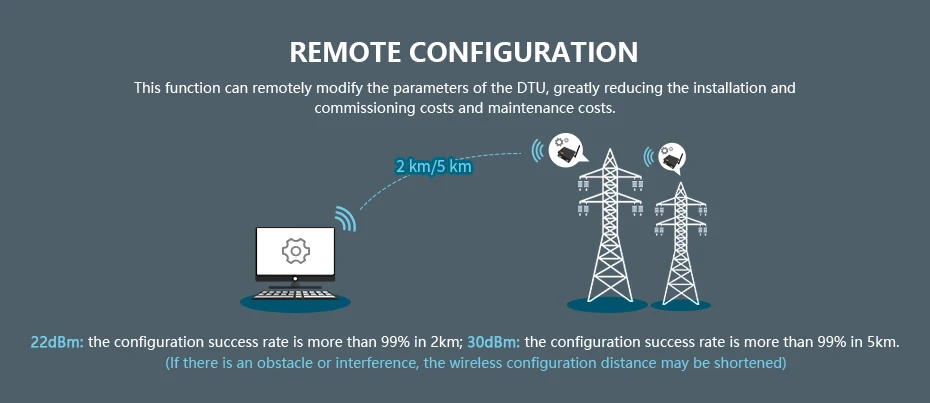 REMOTE CONFIGURATION

This function can remotely modify the parameters of the DTU, greatly reducing the installation and commissioning costs and maintenance costs.

2 km/5 km

22dBm: the configuration success rate is more than 99% in 2km; 30dBm: the configuration success rate is more than 99% in 5km.
(If there is an obstacle or interference, the wireless configuration distance may be shortened)